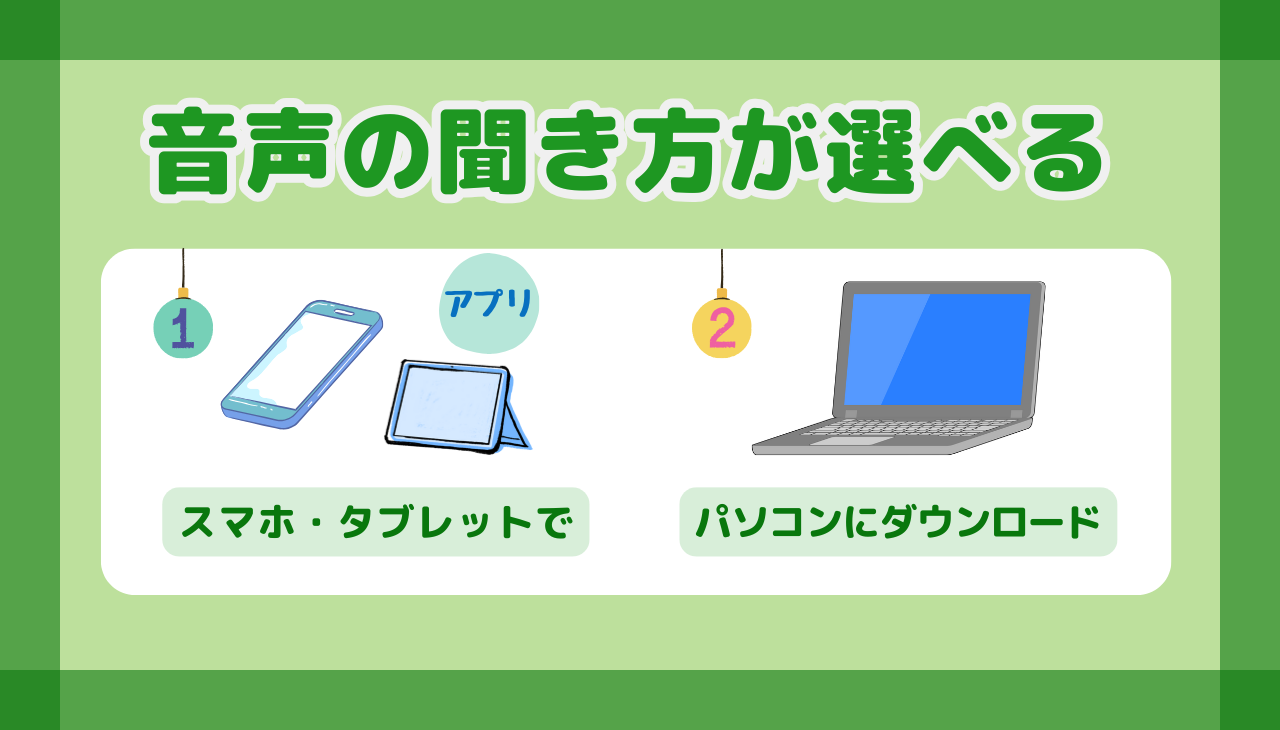 音声の聞き方が選べる

1

アプリ

スマホ・タブレットで

2

パソコンにダウンロード